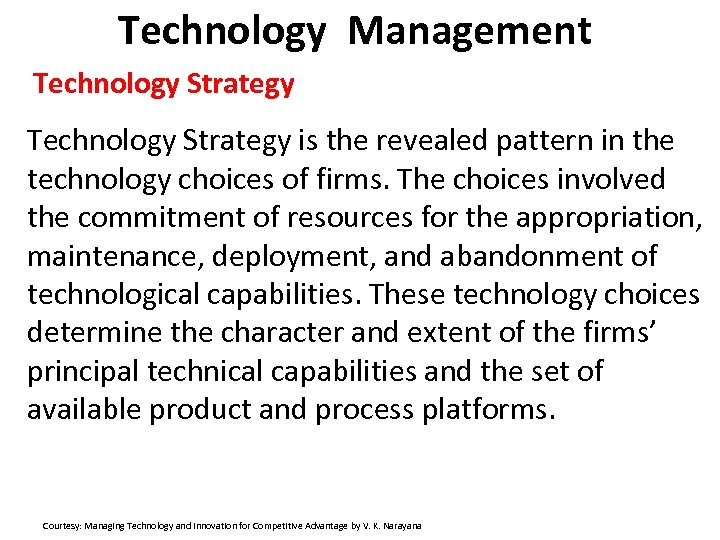 Technology Management

Technology Strategy

Technology Strategy is the revealed pattern in the technology choices of firms. The choices involved the commitment of resources for the appropriation, maintenance, deployment, and abandonment of technological capabilities. These technology choices determine the character and extent of the firms' principal technical capabilities and the set of available product and process platforms.

Courtesy: Managing Technology and Innovation for Competitive Advantage by V. K. Narayana